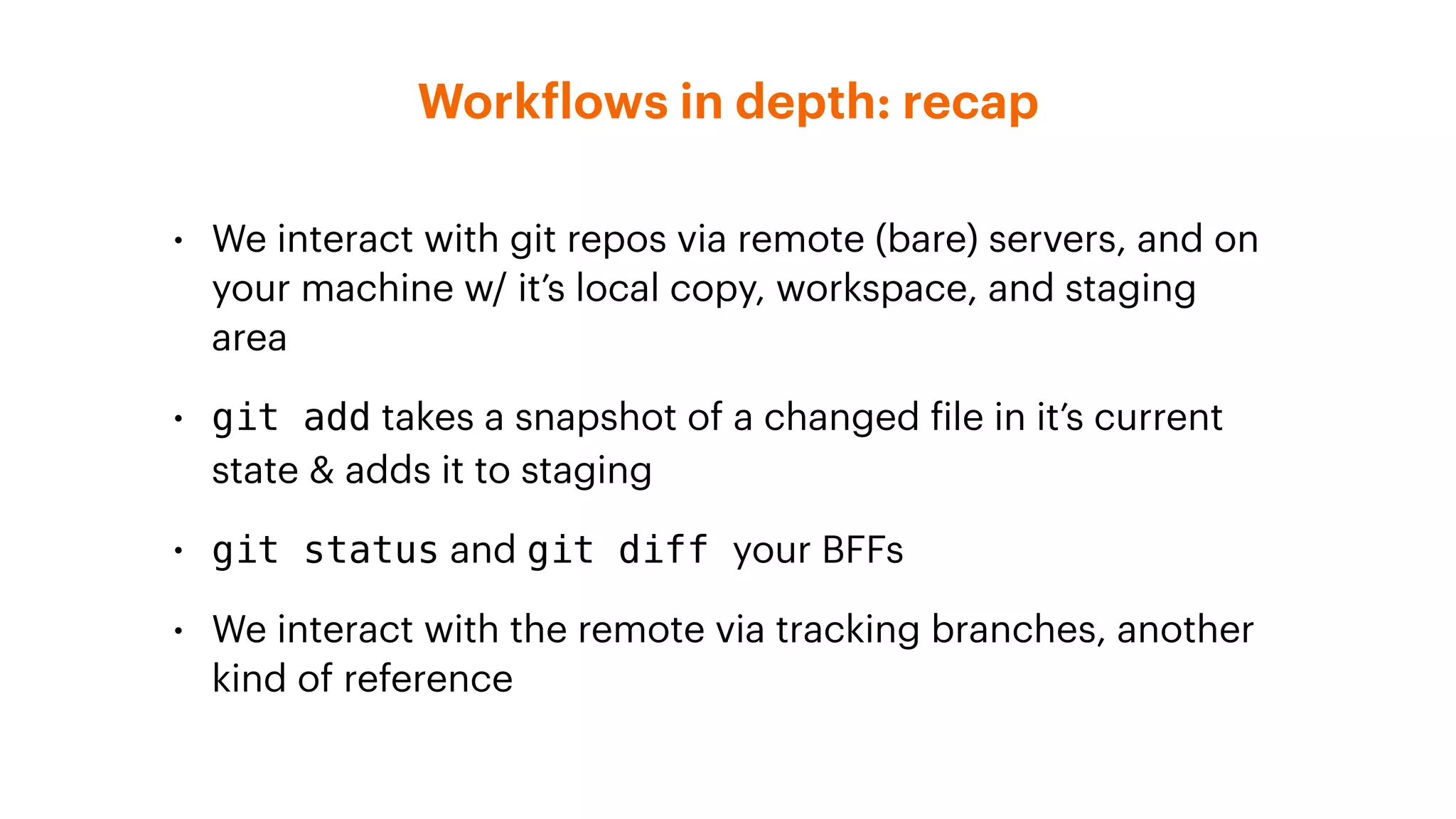 Workflows in depth: recap

• We interact with git repos via remote (bare) servers, and on your machine w/ it's local copy, workspace, and staging area

• git add takes a snapshot of a changed file in it's current state & adds it to staging

• git status and git diff your BFFs

• We interact with the remote via tracking branches, another kind of reference